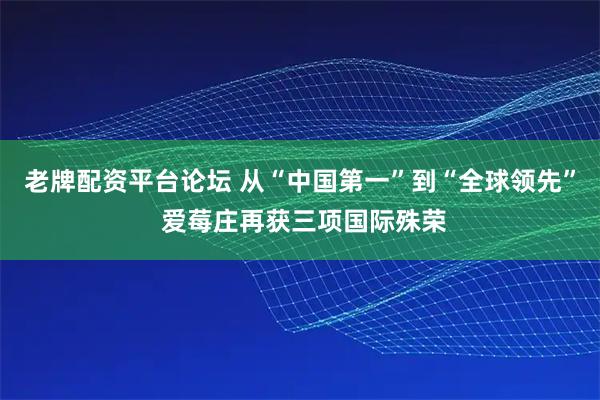 老牌配资平台论坛 从“中国第一”到“全球领先”爱莓庄再获三项国际殊荣